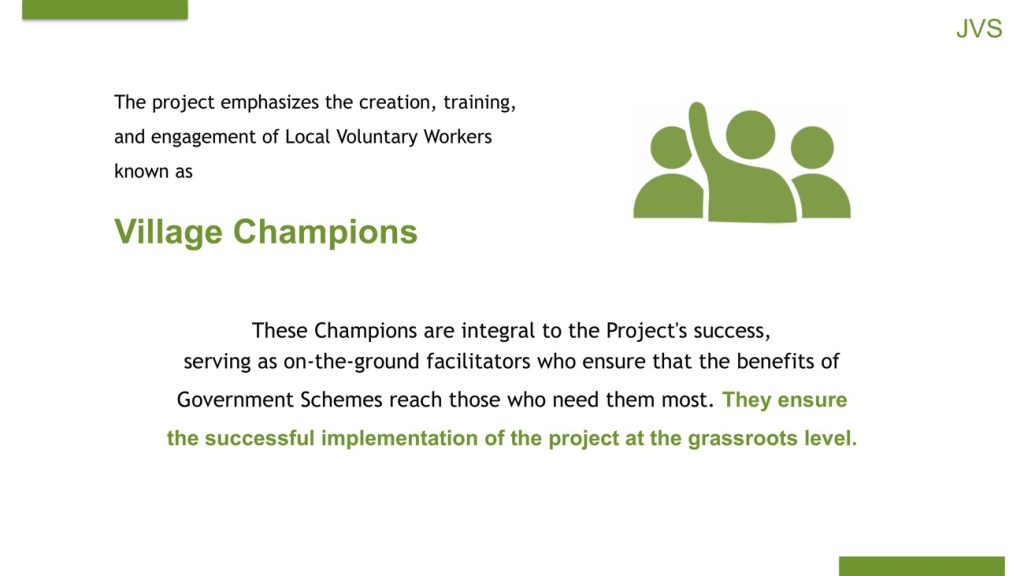 JVS

The project emphasizes the creation, training, and engagement of Local Voluntary Workers known as

Village Champions

These Champions are integral to the Project's success, serving as on-the-ground facilitators who ensure that the benefits of Government Schemes reach those who need them most. They ensure the successful implementation of the project at the grassroots level.